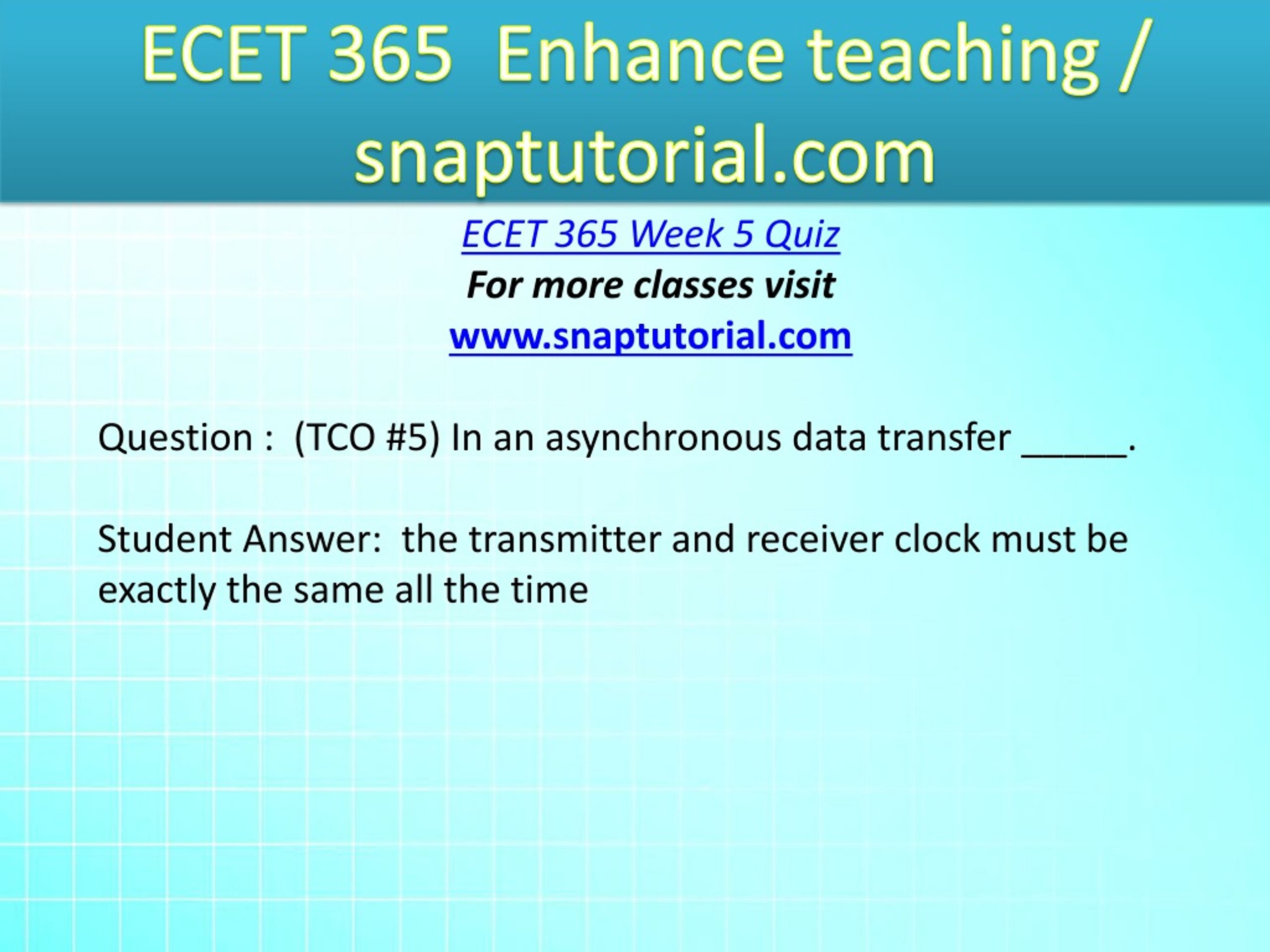 ECET 365 Enhance teaching / snaptutorial.com

ECET 365 Week 5 Quiz
For more classes visit
www.snaptutorial.com

Question : (TCO #5) In an asynchronous data transfer _____.

Student Answer: the transmitter and receiver clock must be exactly the same all the time